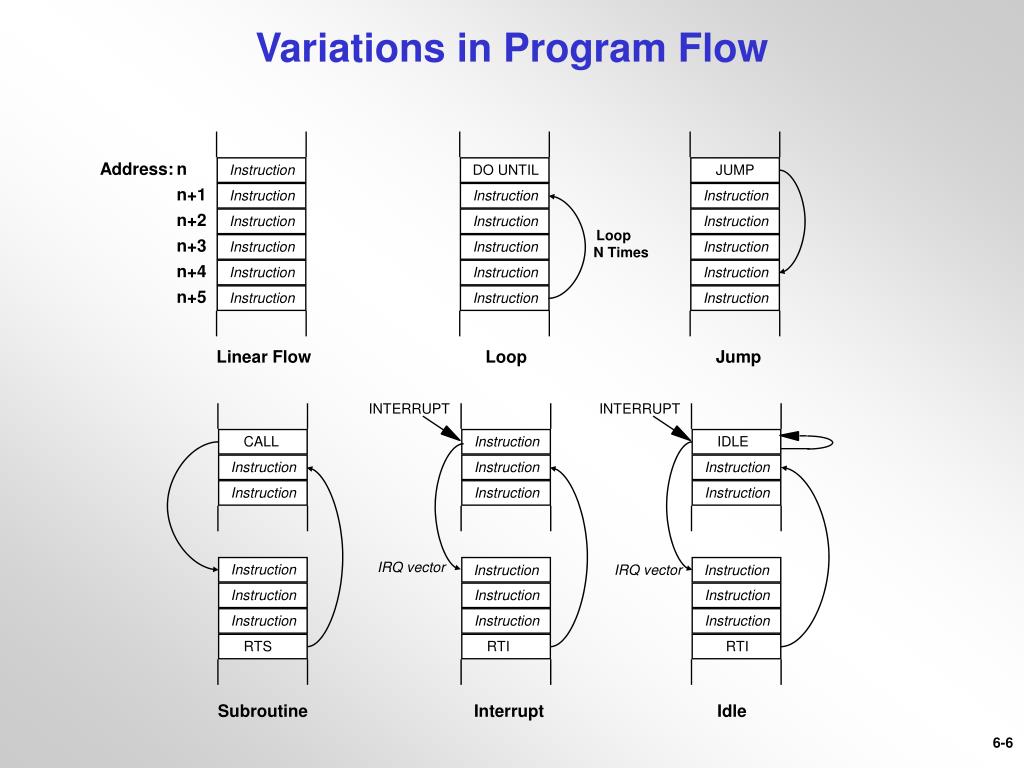 Variations in Program Flow

Address: n
n+1
n+2
n+3
n+4
n+5

Instruction
Instruction
Instruction
Instruction
Instruction
Instruction

Linear Flow

DO UNTIL
Instruction
Instruction
Instruction
Instruction
Instruction

Loop
N Times

Loop

JUMP
Instruction
Instruction
Instruction
Instruction
Instruction

Jump

CALL
Instruction
Instruction

Instruction
Instruction
Instruction
RTS

Subroutine

INTERRUPT
Instruction
Instruction
Instruction

IRQ vector
Instruction
Instruction
Instruction
RTI

Interrupt

INTERRUPT
IDLE
Instruction
Instruction

IRQ vector
Instruction
Instruction
Instruction
RTI

Idle

6-6